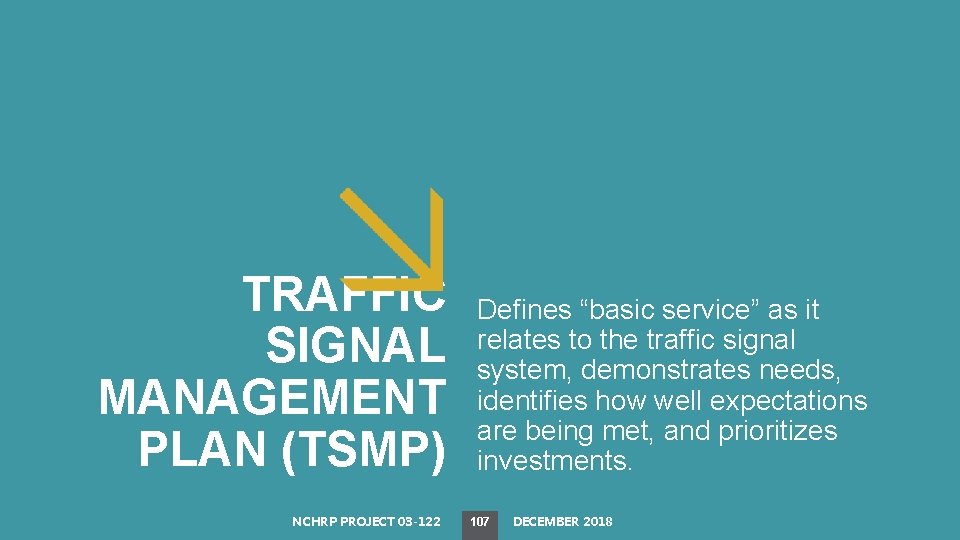 TRAFFIC SIGNAL MANAGEMENT PLAN (TSMP)

Defines “basic service” as it relates to the traffic signal system, demonstrates needs, identifies how well expectations are being met, and prioritizes investments.

NCHRP PROJECT 03-122

107

DECEMBER 2018